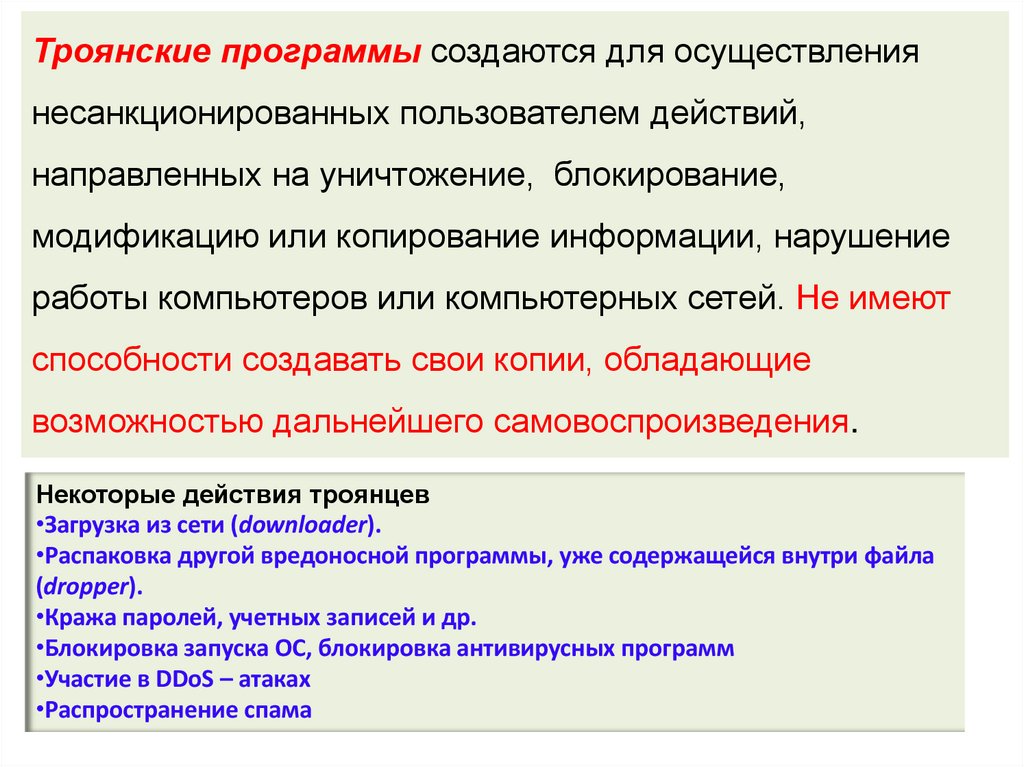 Троянские программы создаются для осуществления несанкционированных пользователем действий, направленных на уничтожение, блокирование, модификацию или копирование информации, нарушение работы компьютеров или компьютерных сетей. Не имеют способности создавать свои копии, обладающие возможностью дальнейшего самовоспроизведения.

Некоторые действия троянцев
•Загрузка из сети (downloader).
•Распаковка другой вредоносной программы, уже содержащейся внутри файла (dropper).
•Кража паролей, учетных записей и др.
•Блокировка запуска ОС, блокировка антивирусных программ
•Участие в DDoS – атаках
•Распространение спама